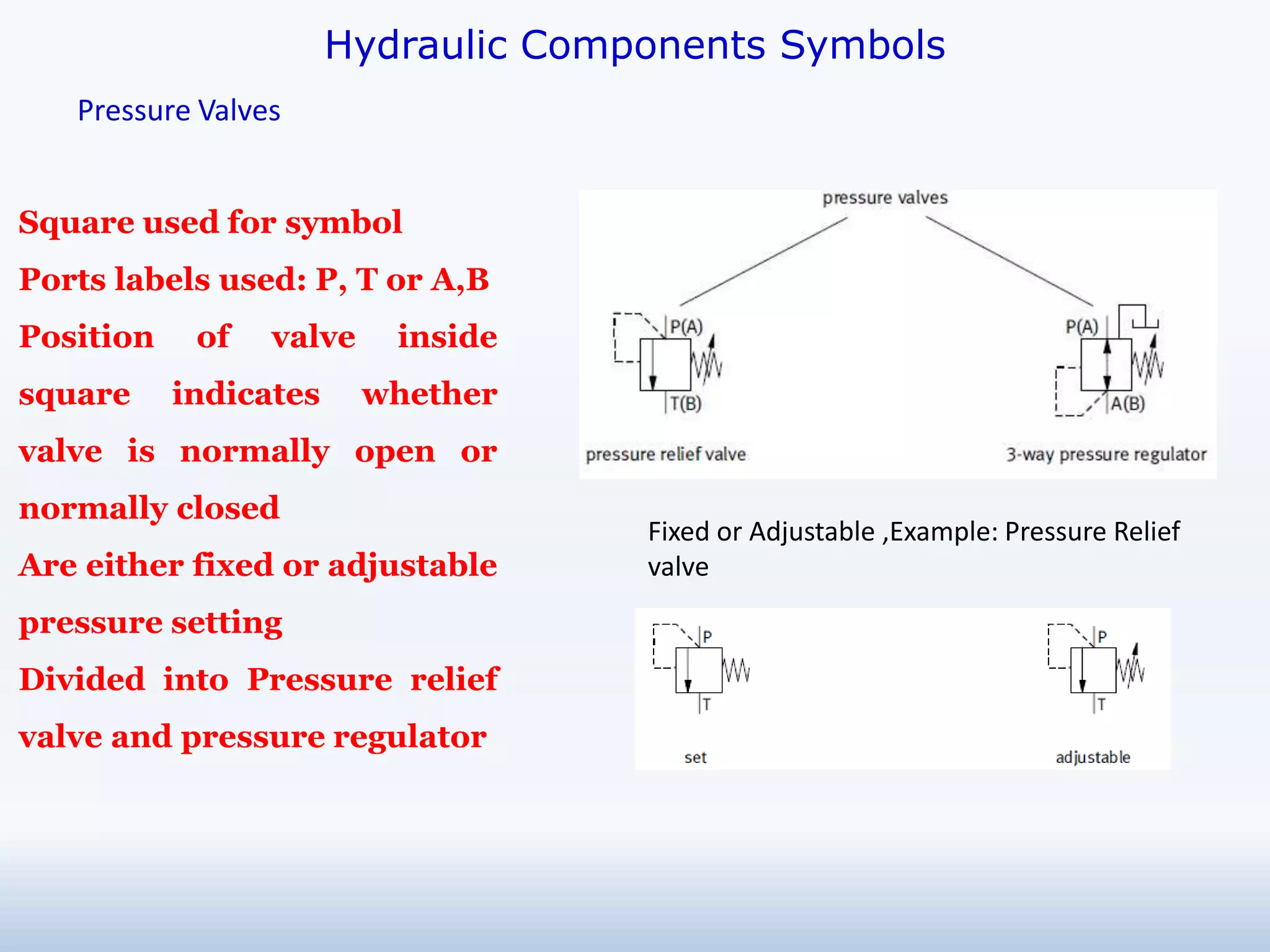 Hydraulic Components Symbols

Pressure Valves

Square used for symbol

Ports labels used: P, T or A,B

Position of valve inside square indicates whether valve is normally open or normally closed

Are either fixed or adjustable pressure setting

Divided into Pressure relief valve and pressure regulator

pressure valves

P(A)

T(B)

pressure relief valve

P(A)

A(B)

3-way pressure regulator

Fixed or Adjustable ,Example: Pressure Relief valve

P

T

set

P

T

adjustable